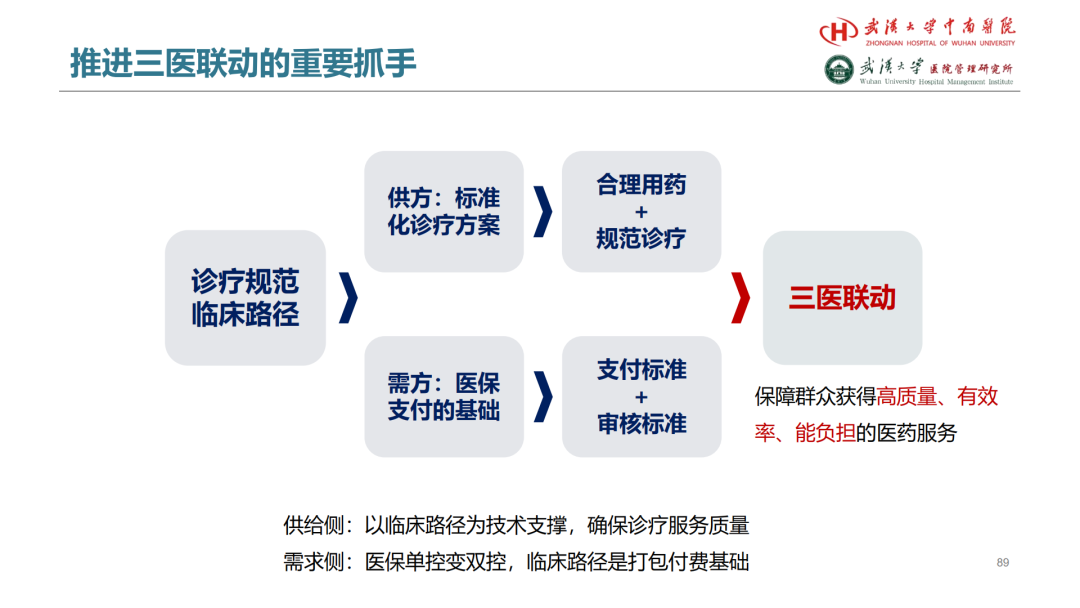 推进三医联动的重要抓手

武汉大学中南医院
ZHONGNAN HOSPITAL OF WUHAN UNIVERSITY

武汉大学 医院管理研究所
Wuhan University Hospital Management Institute

诊疗规范
临床路径

供方：标准化诊疗方案

合理用药
+
规范诊疗

需方：医保支付的基础

支付标准
+
审核标准

三医联动

保障群众获得高质量、有效率、能负担的医药服务

供给侧：以临床路径为技术支撑，确保诊疗服务质量
需求侧：医保单控变双控，临床路径是打包付费基础

89